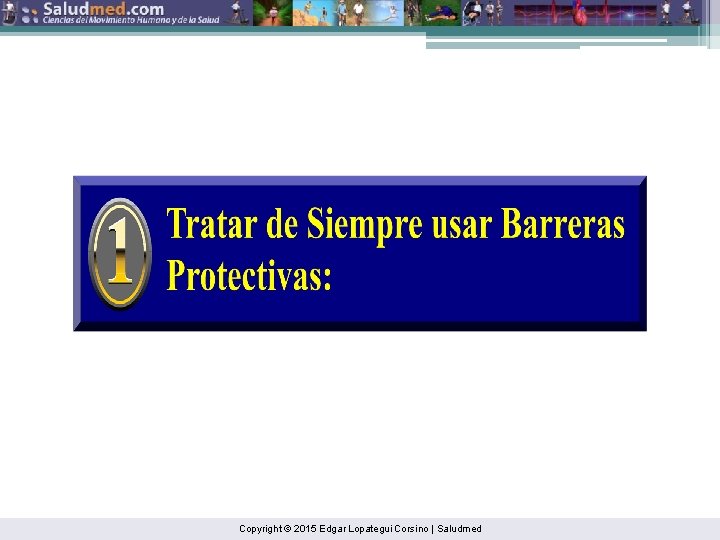 Saludmed.com
Ciencias del Movimiento Humano y de la Salud

1

Tratar de Siempre usar Barreras Protectivas:

Copyright © 2015 Edgar Lopategui Corsino | Saludmed